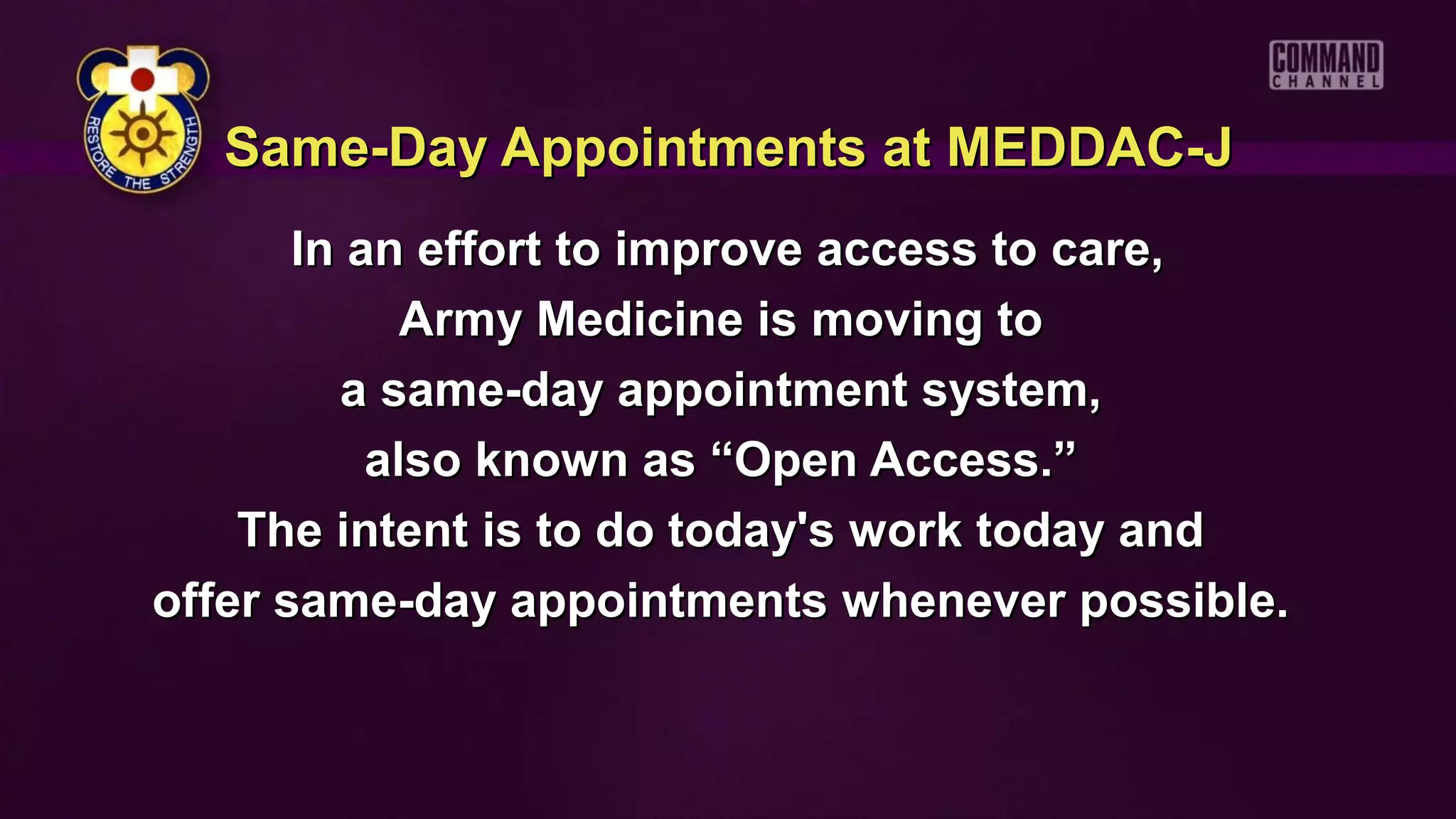 RESTORE THE STRENGTH

COMMAND CHANNEL

Same-Day Appointments at MEDDAC-J

In an effort to improve access to care, Army Medicine is moving to a same-day appointment system, also known as “Open Access.” The intent is to do today's work today and offer same-day appointments whenever possible.